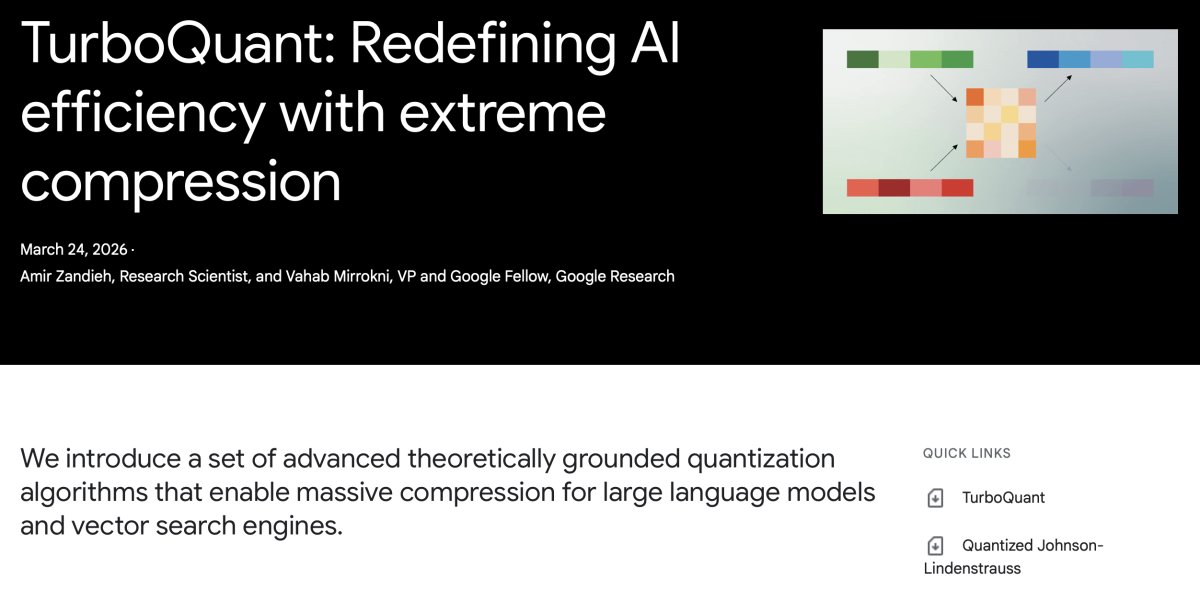 TurboQuant: Redefining AI efficiency with extreme compression

March 24, 2026 ·
Amir Zandieh, Research Scientist, and Vahab Mirrokni, VP and Google Fellow, Google Research

We introduce a set of advanced theoretically grounded quantization algorithms that enable massive compression for large language models and vector search engines.

QUICK LINKS

TurboQuant

Quantized Johnson-Lindenstrauss